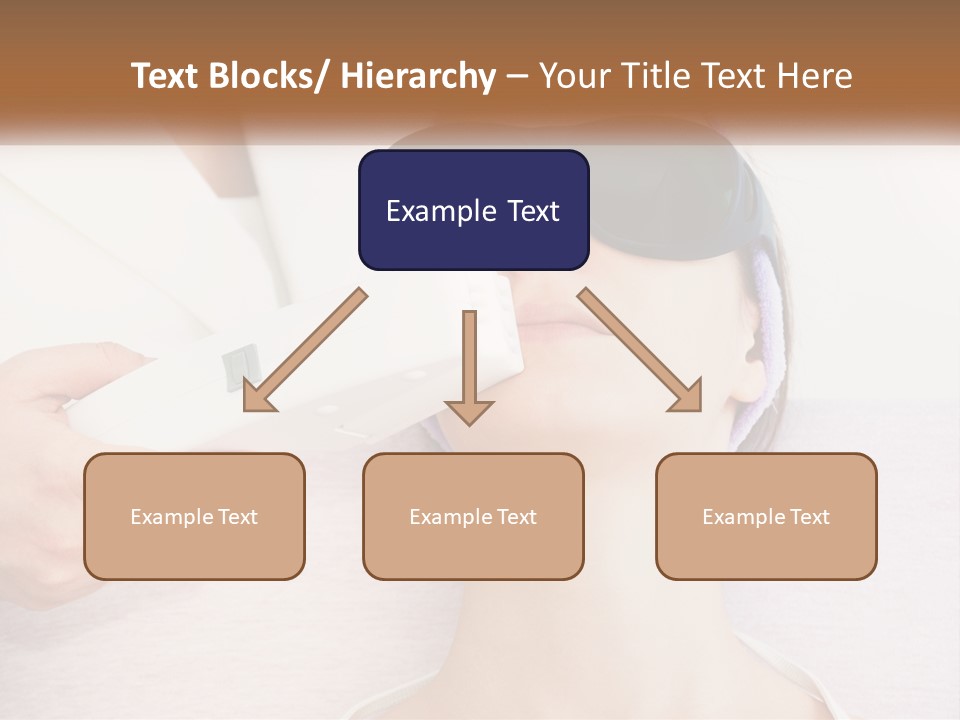 Text Blocks/ Hierarchy – Your Title Text Here

Example Text

Example Text

Example Text

Example Text